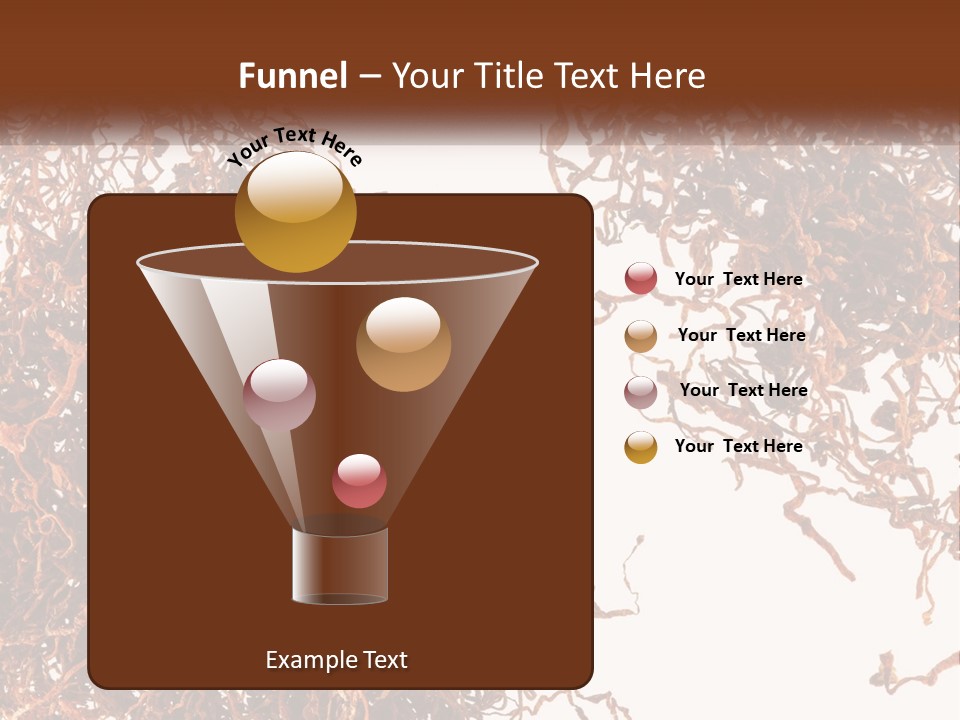 Funnel – Your Title Text Here

Your Text Here

Your Text Here

Your Text Here

Your Text Here

Your Text Here

Example Text